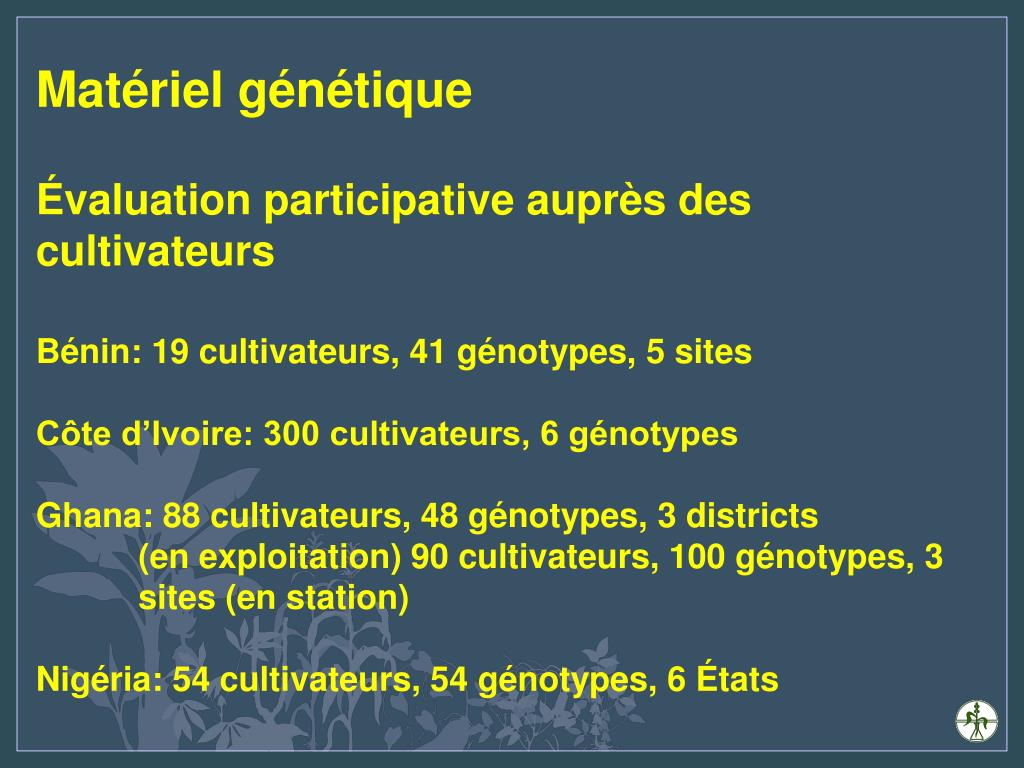 Matériel génétique

Évaluation participative auprès des cultivateurs

Bénin: 19 cultivateurs, 41 génotypes, 5 sites

Côte d’Ivoire: 300 cultivateurs, 6 génotypes

Ghana: 88 cultivateurs, 48 génotypes, 3 districts (en exploitation) 90 cultivateurs, 100 génotypes, 3 sites (en station)

Nigéria: 54 cultivateurs, 54 génotypes, 6 États